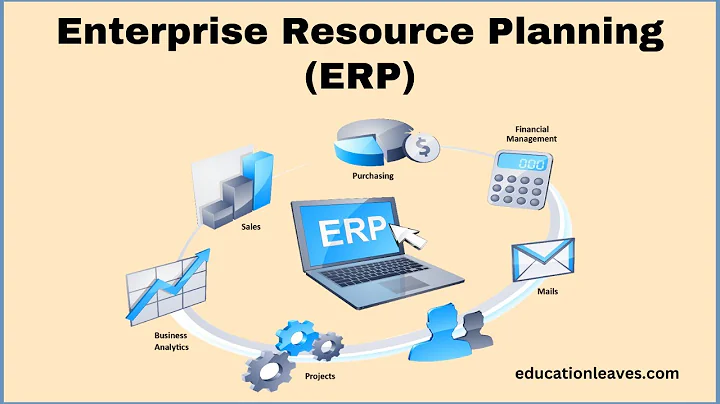 Enterprise Resource Planning (ERP)

Purchasing

Financial Management

000

Sales

ERP

Mails

Business Analytics

Projects

educationleaves.com